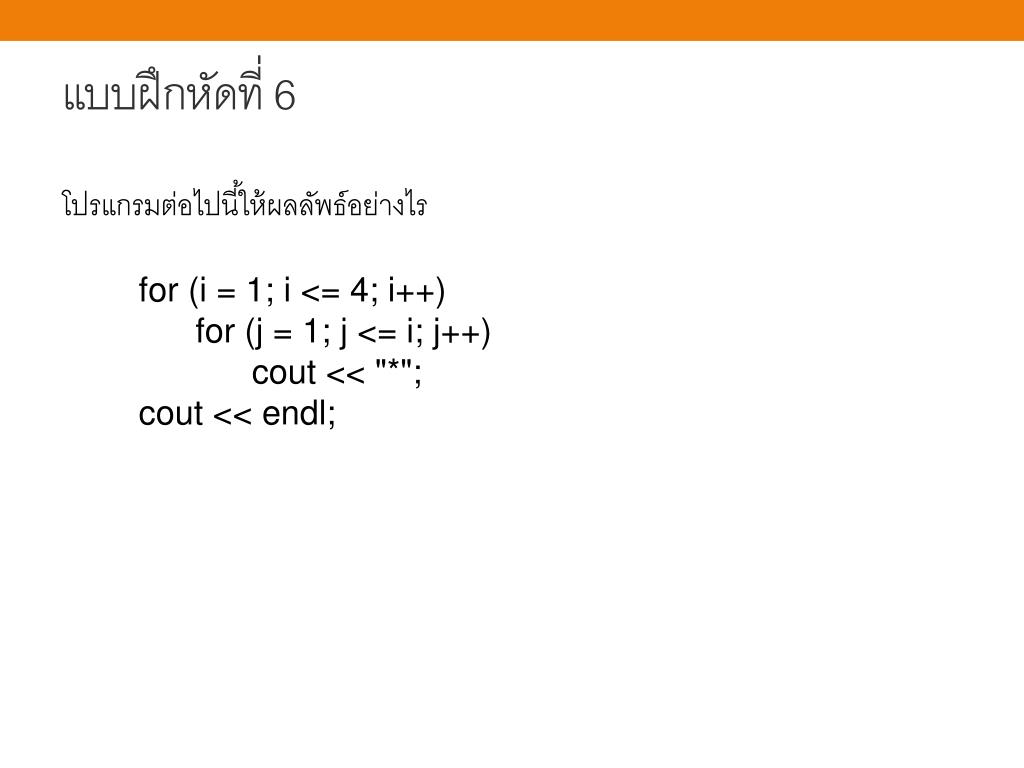 แบบฝึกหัดที่ 6

โปรแกรมต่อไปนี้ให้ผลลัพธ์อย่างไร

for (i = 1; i <= 4; i++)
 for (j = 1; j <= i; j++)
  cout << "*";
cout << endl;